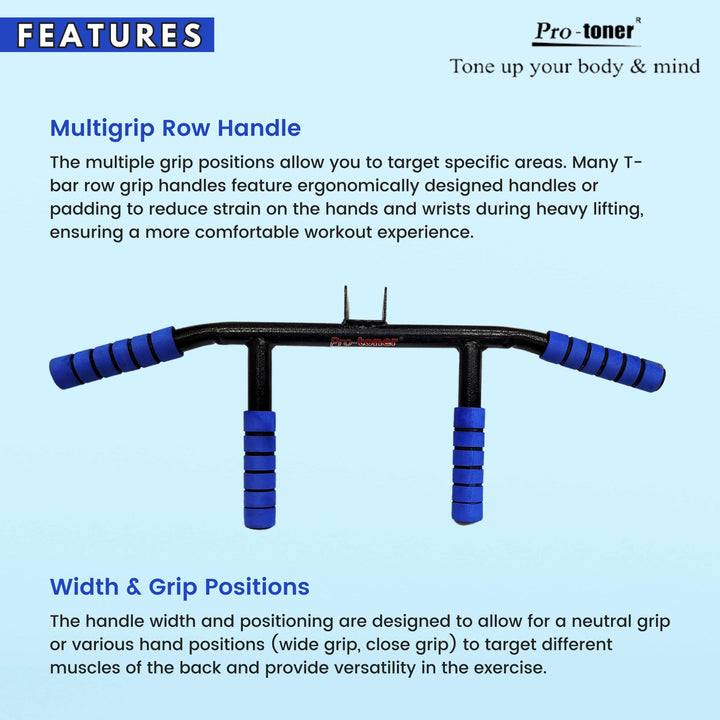 FEATURES

Pro-toner R
Tone up your body & mind

Multigrip Row Handle

The multiple grip positions allow you to target specific areas. Many T-bar row grip handles feature ergonomically designed handles or padding to reduce strain on the hands and wrists during heavy lifting, ensuring a more comfortable workout experience.

Pro-toner

Width & Grip Positions

The handle width and positioning are designed to allow for a neutral grip or various hand positions (wide grip, close grip) to target different muscles of the back and provide versatility in the exercise.